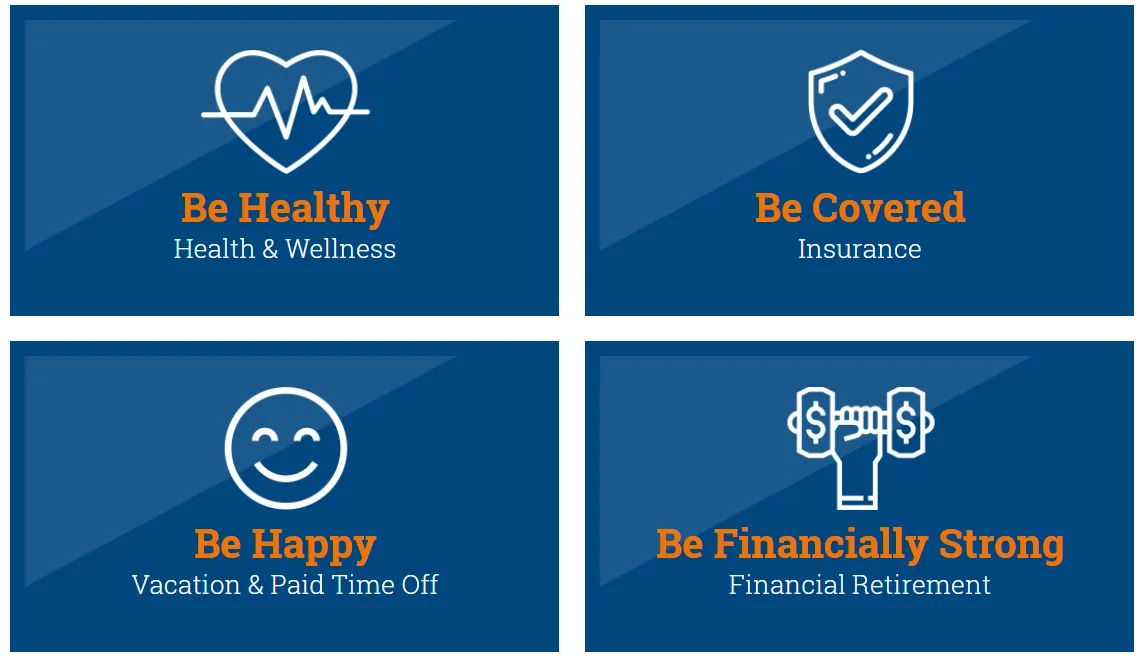 Be Healthy
Health & Wellness

Be Covered
Insurance

Be Happy
Vacation & Paid Time Off

$ $

Be Financially Strong
Financial Retirement